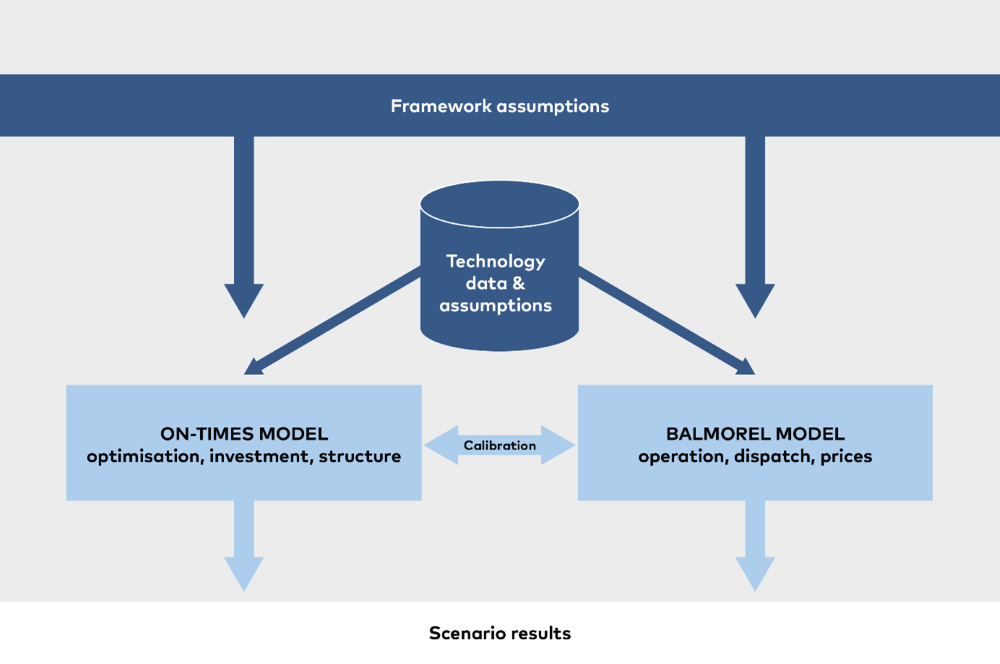 Framework assumptions

Technology data & assumptions

ON-TIMES MODEL
optimisation, investment, structure

Calibration

BALMOREL MODEL
operation, dispatch, prices

Scenario results